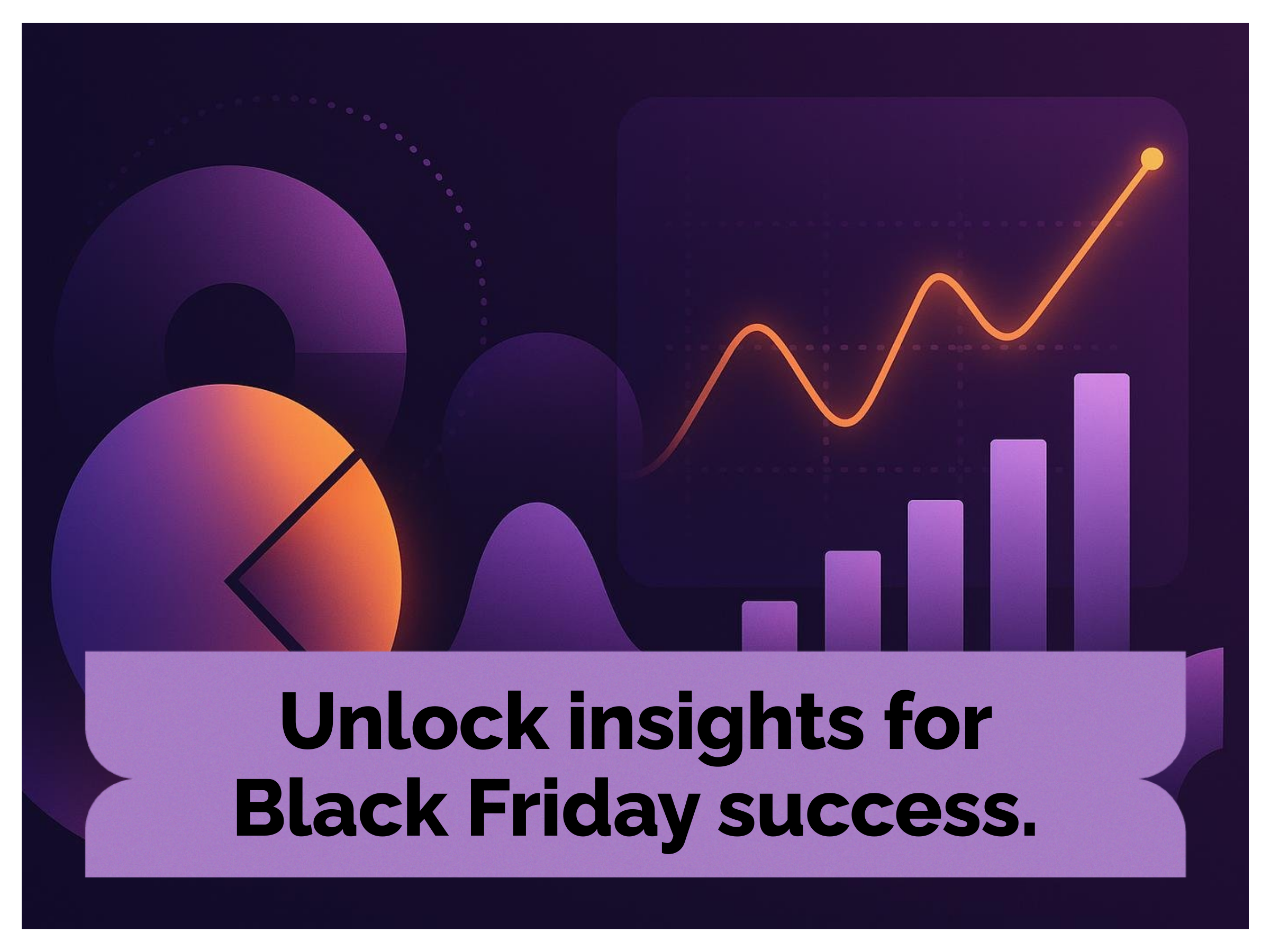 Unlock insights for
Black Friday success.